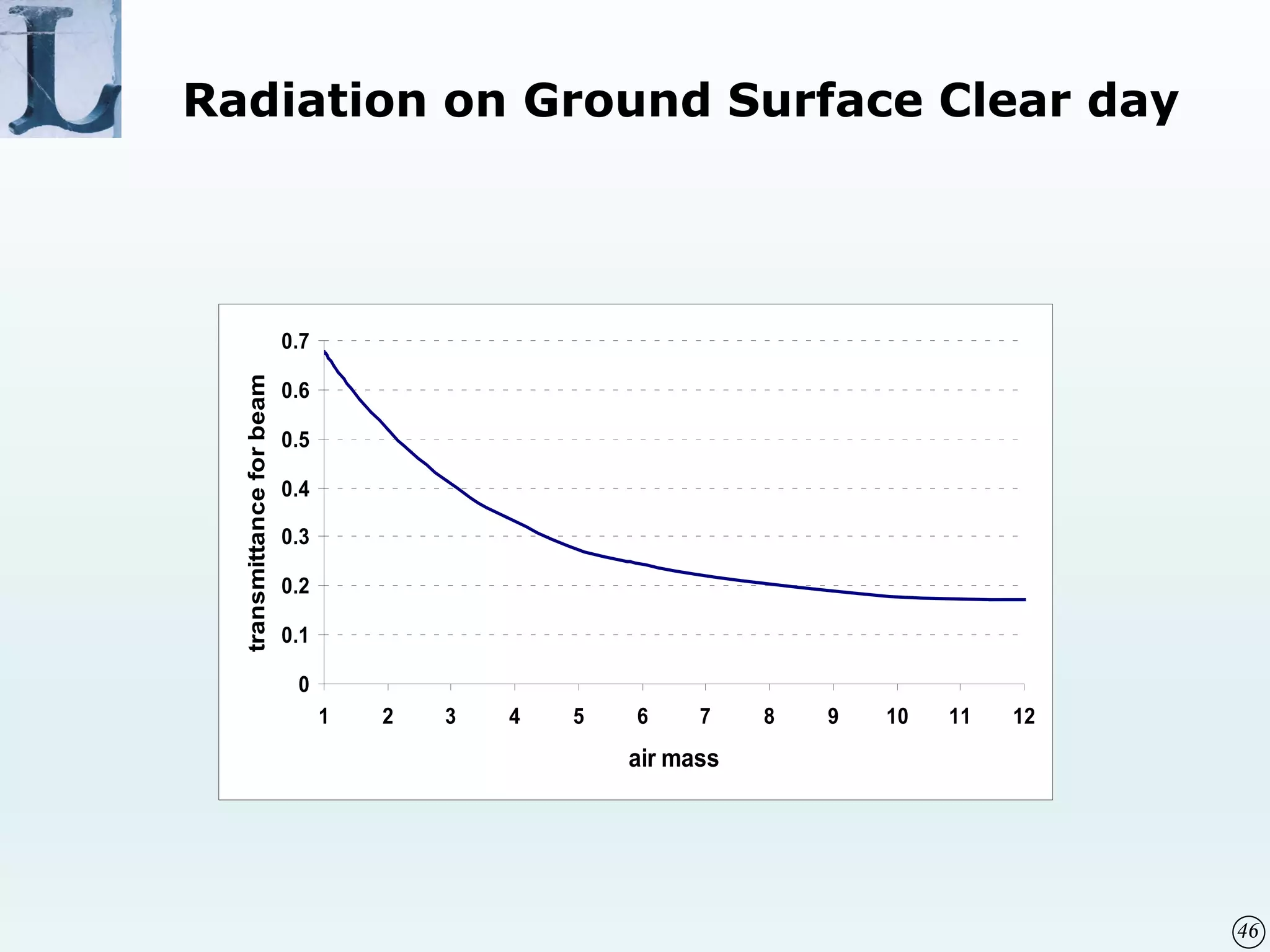 L

Radiation on Ground Surface Clear day

transmittance for beam

0.7
0.6
0.5
0.4
0.3
0.2
0.1
0

1 2 3 4 5 6 7 8 9 10 11 12

air mass

46